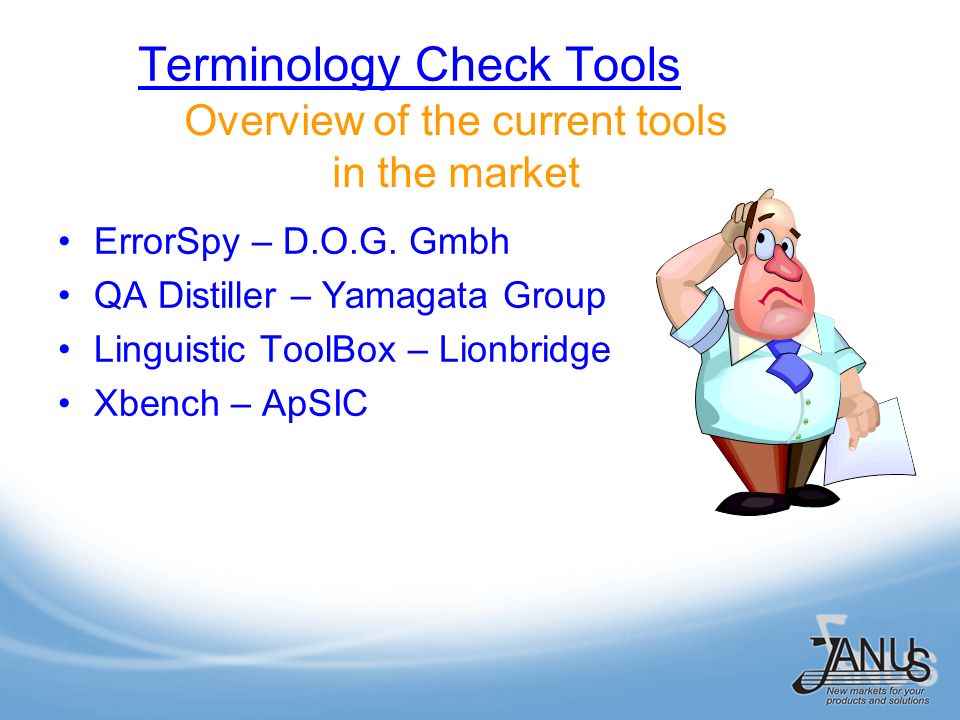 Terminology Check Tools

Overview of the current tools in the market

• ErrorSpy – D.O.G. Gmbh
• QA Distiller – Yamagata Group
• Linguistic ToolBox – Lionbridge
• Xbench – ApSIC

JANUS
New markets for your products and solutions